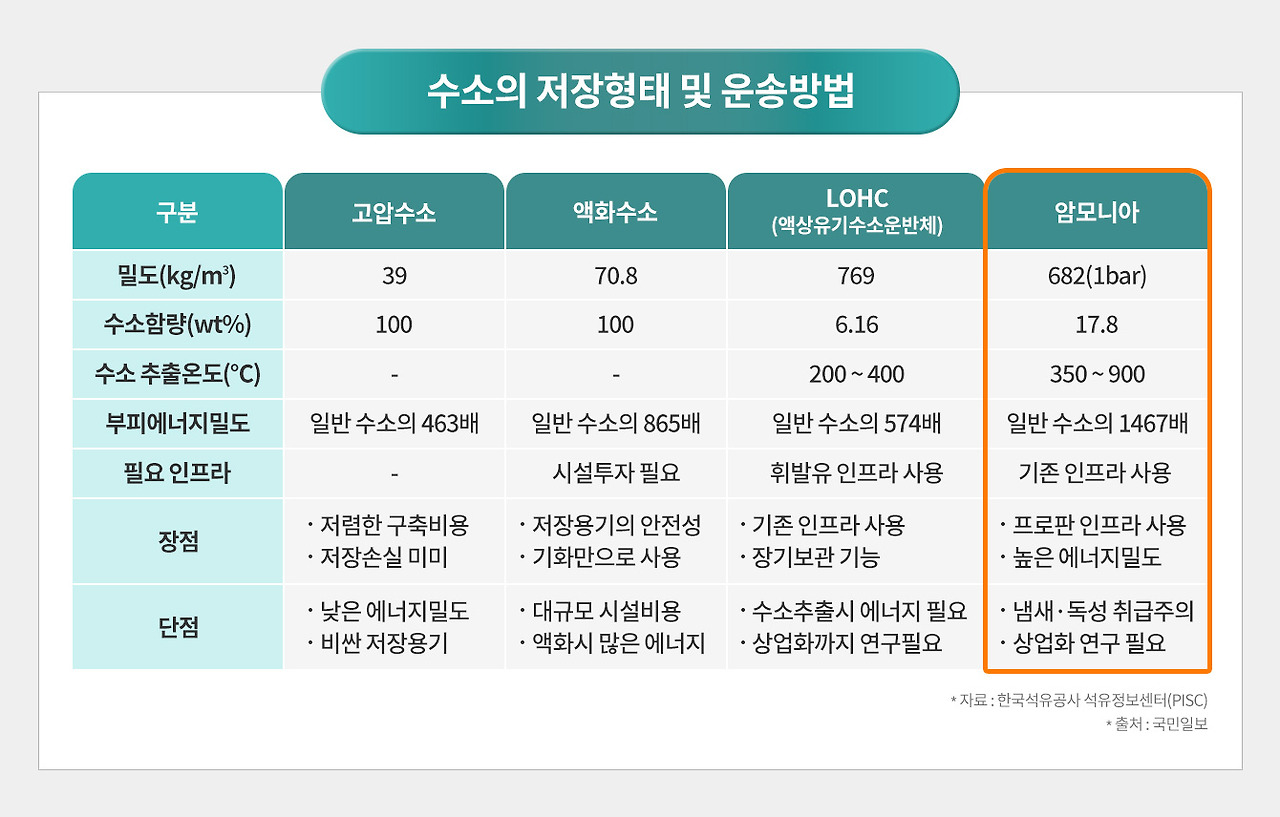 수소의 저장형태 및 운송방법

| 구분 | 고압수소 | 액화수소 | LOHC (액상유기수소운반체) | 암모니아 |
|---|---|---|---|---|
| 밀도(kg/m³) | 39 | 70.8 | 769 | 682(1bar) |
| 수소함량(wt%) | 100 | 100 | 6.16 | 17.8 |
| 수소 추출온도(°C) | - | - | 200 ~ 400 | 350 ~ 900 |
| 부피에너지밀도 | 일반 수소의 463배 | 일반 수소의 865배 | 일반 수소의 574배 | 일반 수소의 1467배 |
| 필요 인프라 | - | 시설투자 필요 | 휘발유 인프라 사용 | 기존 인프라 사용 |
| 장점 | · 저렴한 구축비용 · 저장손실 미미 | · 저장용기의 안전성 · 기화만으로 사용 | · 기존 인프라 사용 · 장기보관 기능 | · 프로판 인프라 사용 · 높은 에너지밀도 |
| 단점 | · 낮은 에너지밀도 · 비싼 저장용기 | · 대규모 시설비용 · 액화시 많은 에너지 | · 수소추출시 에너지 필요 · 상업화까지 연구필요 | · 냄새·독성 취급주의 · 상업화 연구 필요 |

* 자료 : 한국석유공사 석유정보센터(PISC)
* 출처 : 국민일보